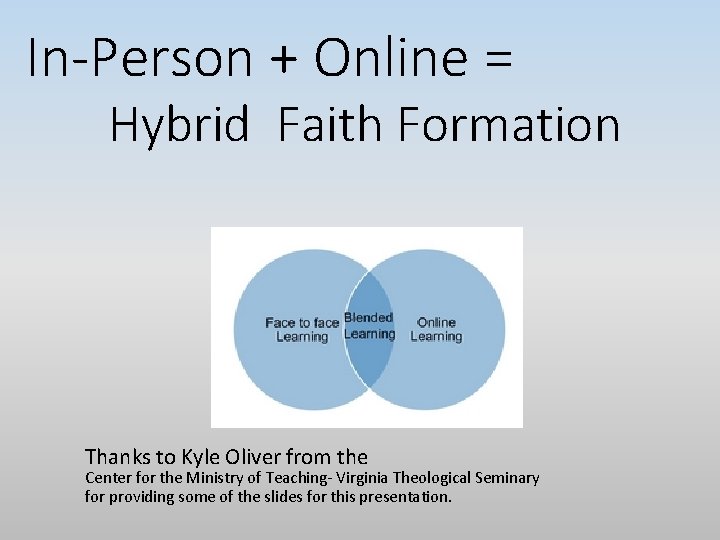 In-Person + Online =
Hybrid Faith Formation

Face to face Learning

Blended Learning

Online Learning

Thanks to Kyle Oliver from the
Center for the Ministry of Teaching- Virginia Theological Seminary for providing some of the slides for this presentation.